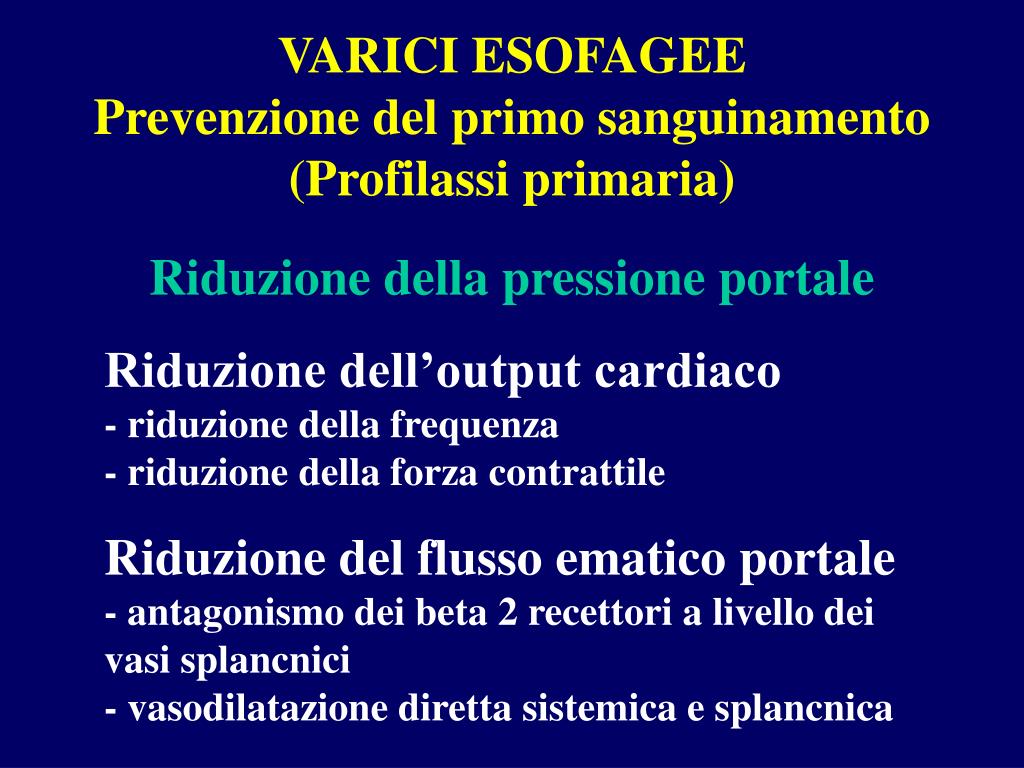 VARICI ESOFAGEE
Prevenzione del primo sanguinamento
(Profilassi primaria)

Riduzione della pressione portale

Riduzione dell’output cardiaco
- riduzione della frequenza
- riduzione della forza contrattile

Riduzione del flusso ematico portale
- antagonismo dei beta 2 recettori a livello dei vasi splancnici
- vasodilatazione diretta sistemica e splancnica